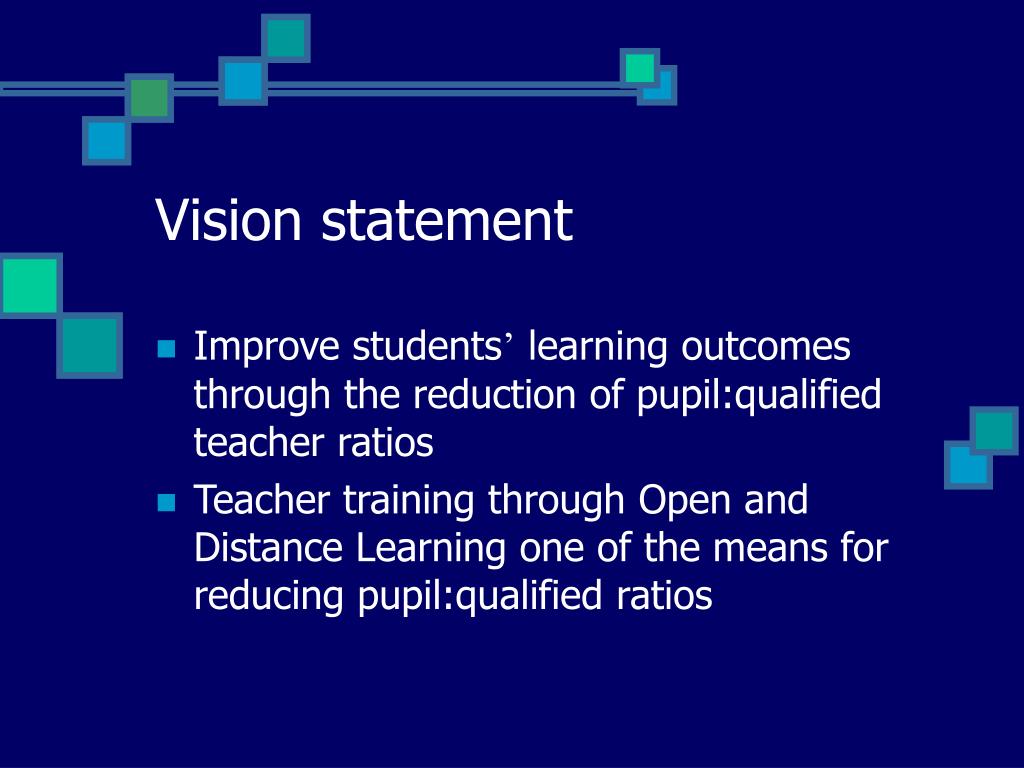 Vision statement

- Improve students’ learning outcomes through the reduction of pupil:qualified teacher ratios
- Teacher training through Open and Distance Learning one of the means for reducing pupil:qualified ratios